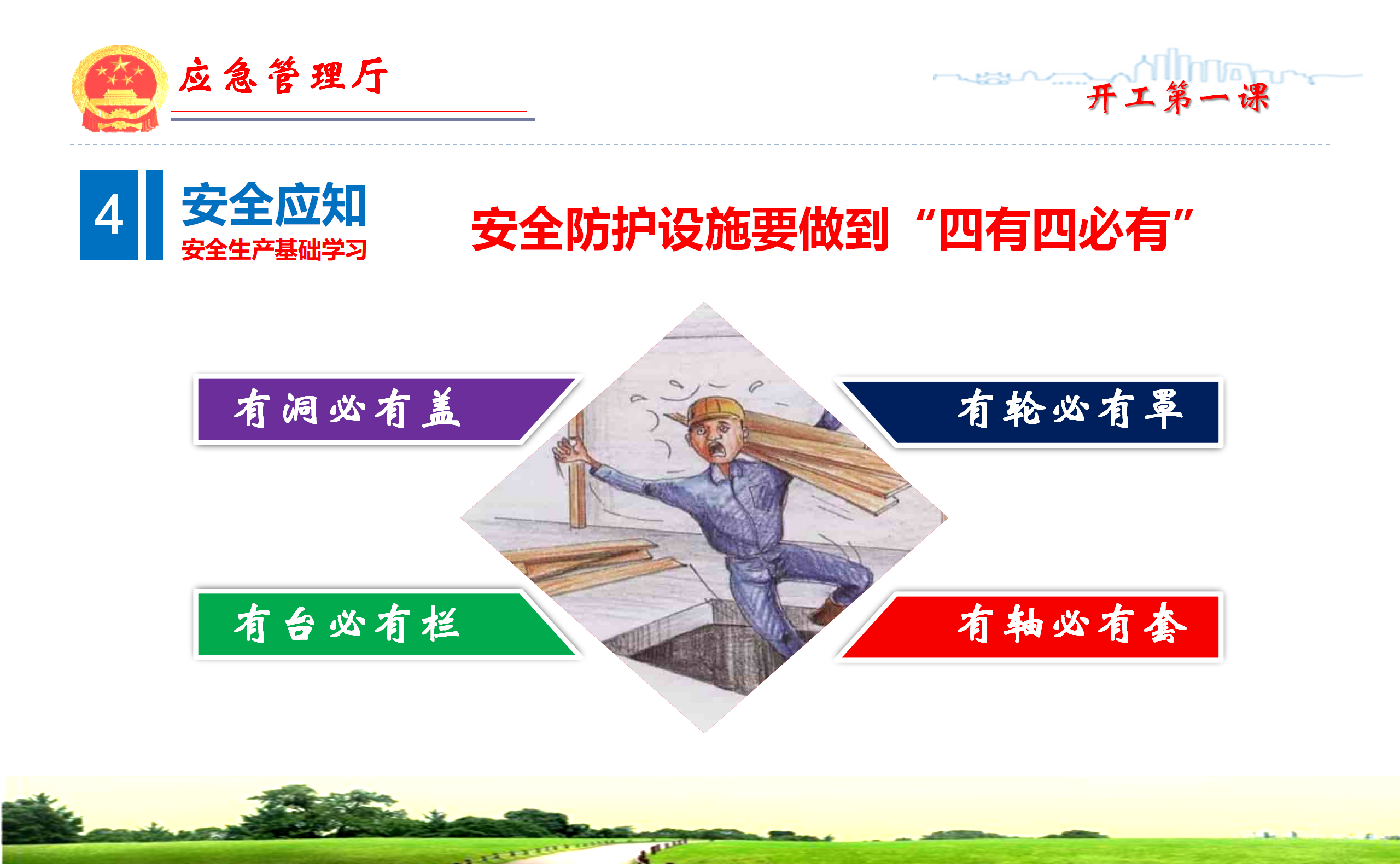 应急管理厅

开工第一课

4 安全应知
安全生产基础学习

安全防护设施要做到“四有四必有”

有洞必有盖

有轮必有罩

有台必有栏

有轴必有套